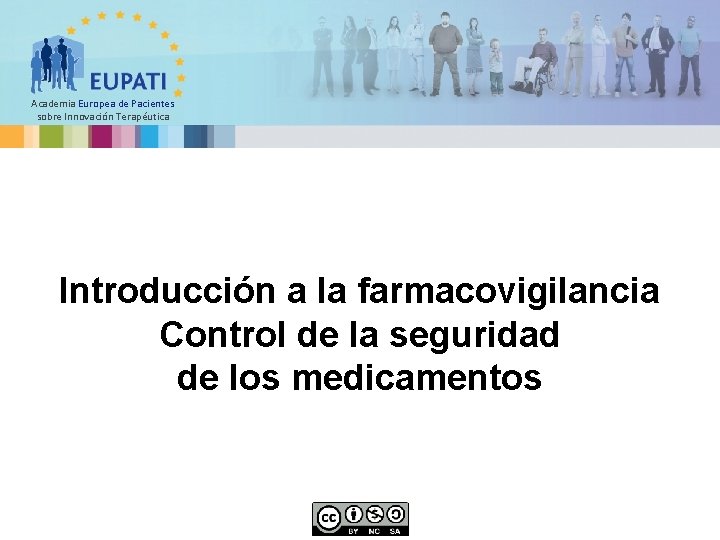 EUPATI
Academia Europea de Pacientes sobre Innovación Terapéutica

Introducción a la farmacovigilancia
Control de la seguridad
de los medicamentos

cc BY NC SA